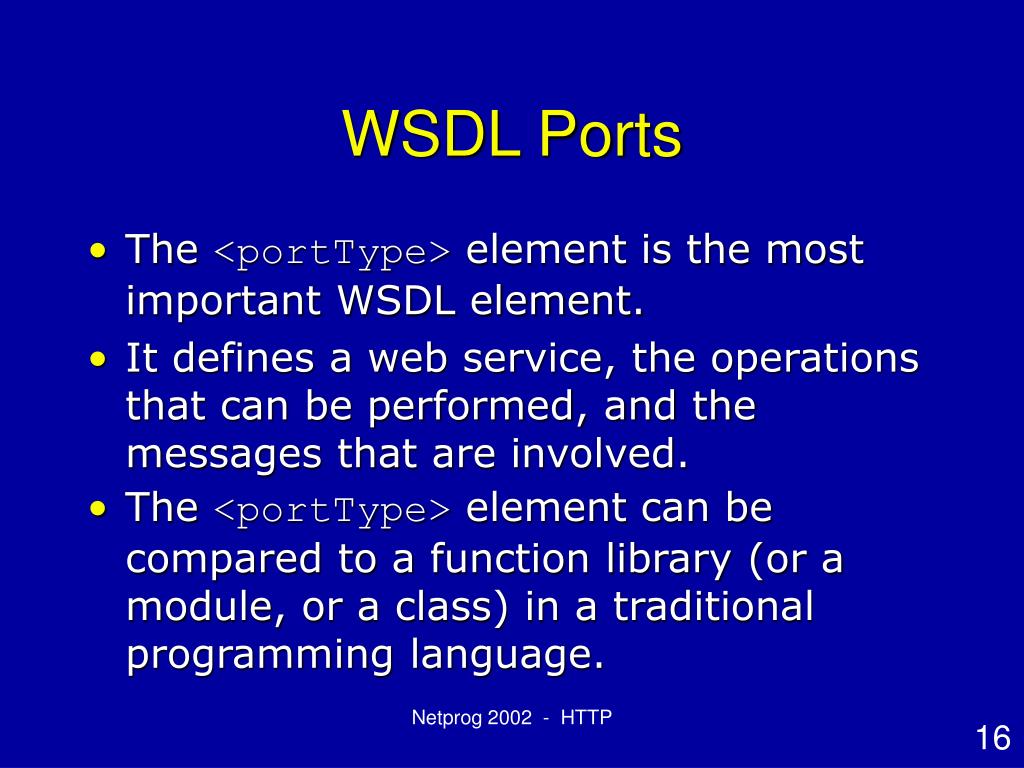 WSDL Ports

• The <portType> element is the most important WSDL element.
• It defines a web service, the operations that can be performed, and the messages that are involved.
• The <portType> element can be compared to a function library (or a module, or a class) in a traditional programming language.

Netprog 2002 - HTTP

16